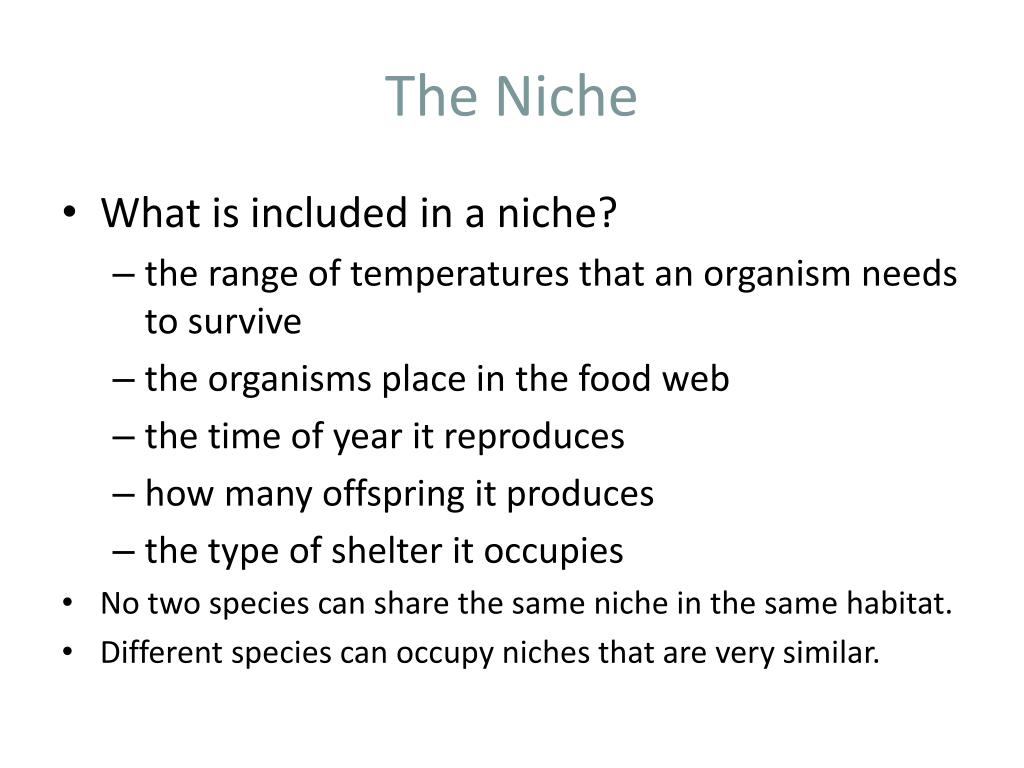 The Niche

• What is included in a niche?
– the range of temperatures that an organism needs to survive
– the organisms place in the food web
– the time of year it reproduces
– how many offspring it produces
– the type of shelter it occupies
• No two species can share the same niche in the same habitat.
• Different species can occupy niches that are very similar.